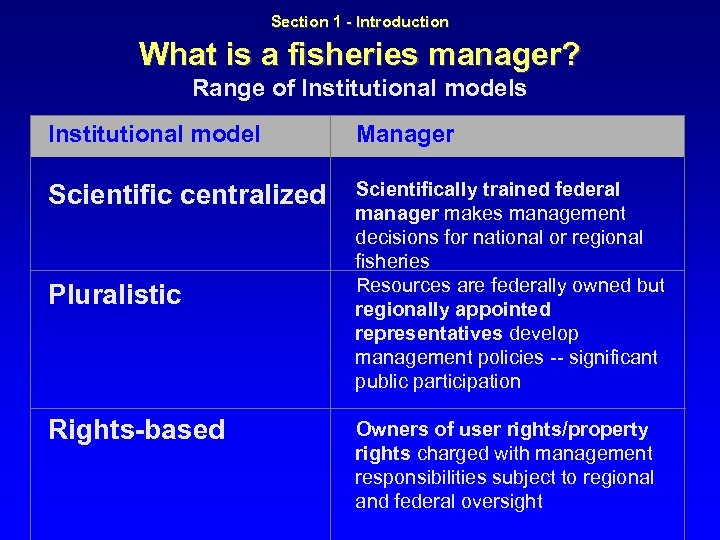 Section 1 - Introduction

What is a fisheries manager?

Range of Institutional models

| Institutional model | Manager |
|---|---|
| Scientific centralized | Scientifically trained federal manager makes management decisions for national or regional fisheries |
| Pluralistic | Resources are federally owned but regionally appointed representatives develop management policies -- significant public participation |
| Rights-based | Owners of user rights/property rights charged with management responsibilities subject to regional and federal oversight |